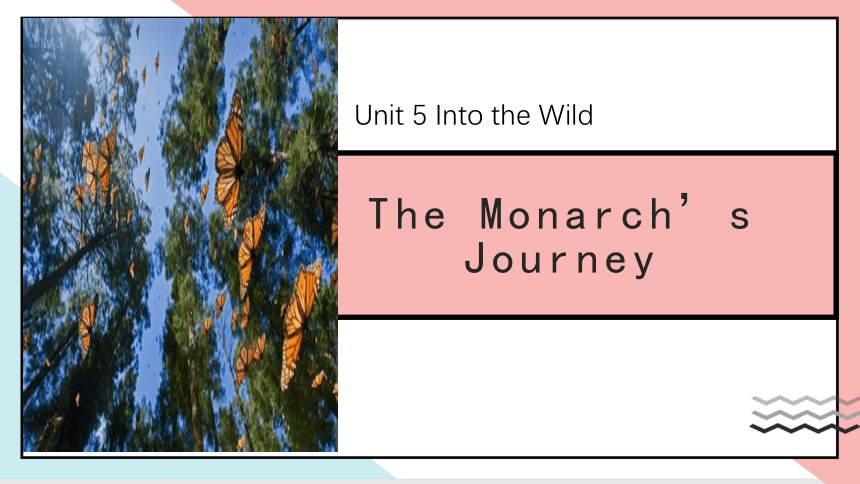 Unit 5 Into the Wild

The Monarch’s Journey